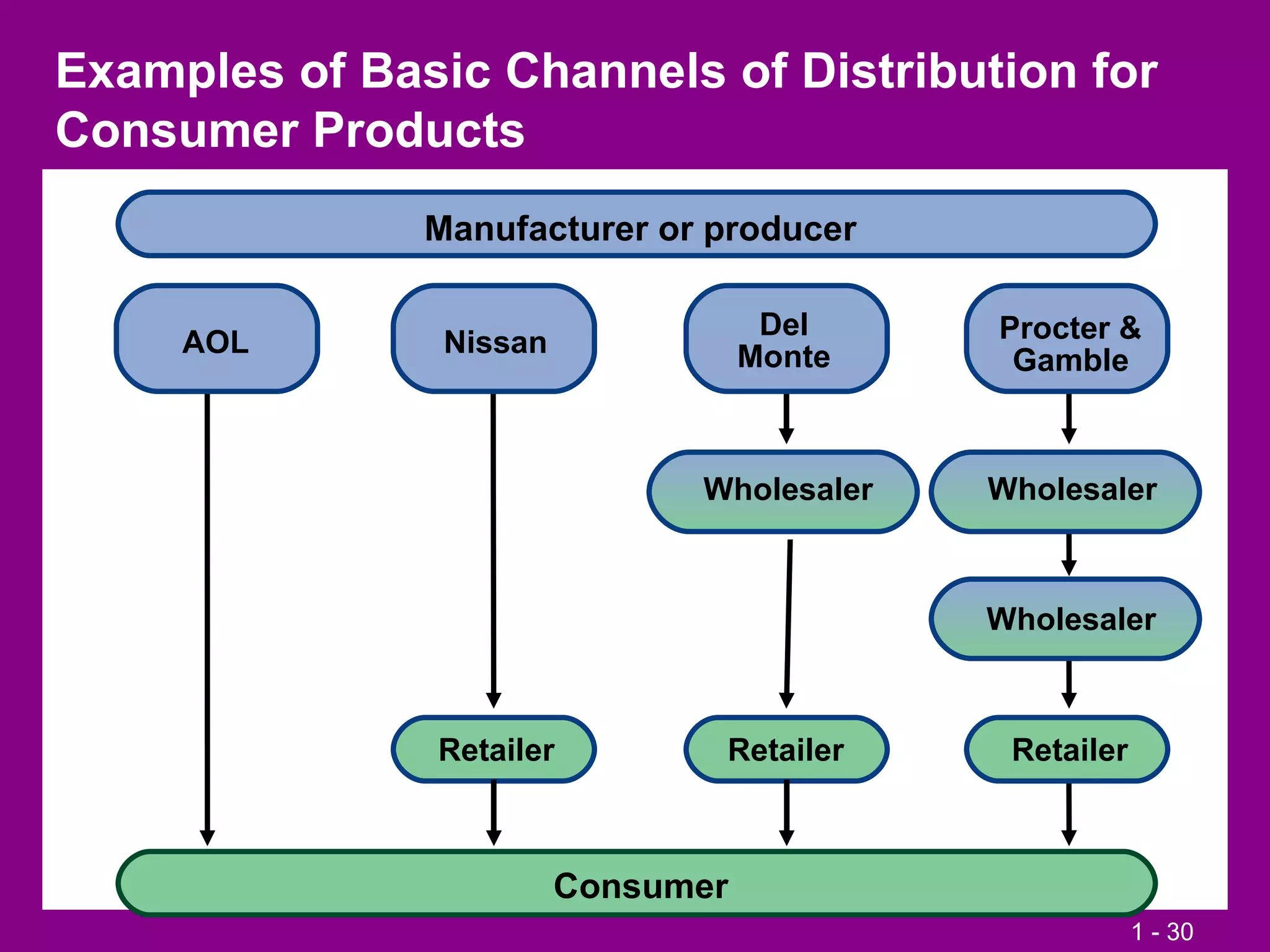 Examples of Basic Channels of Distribution for Consumer Products

Manufacturer or producer

AOL

Nissan

Del Monte

Procter & Gamble

Wholesaler

Wholesaler

Wholesaler

Retailer

Retailer

Retailer

Consumer

1 - 30